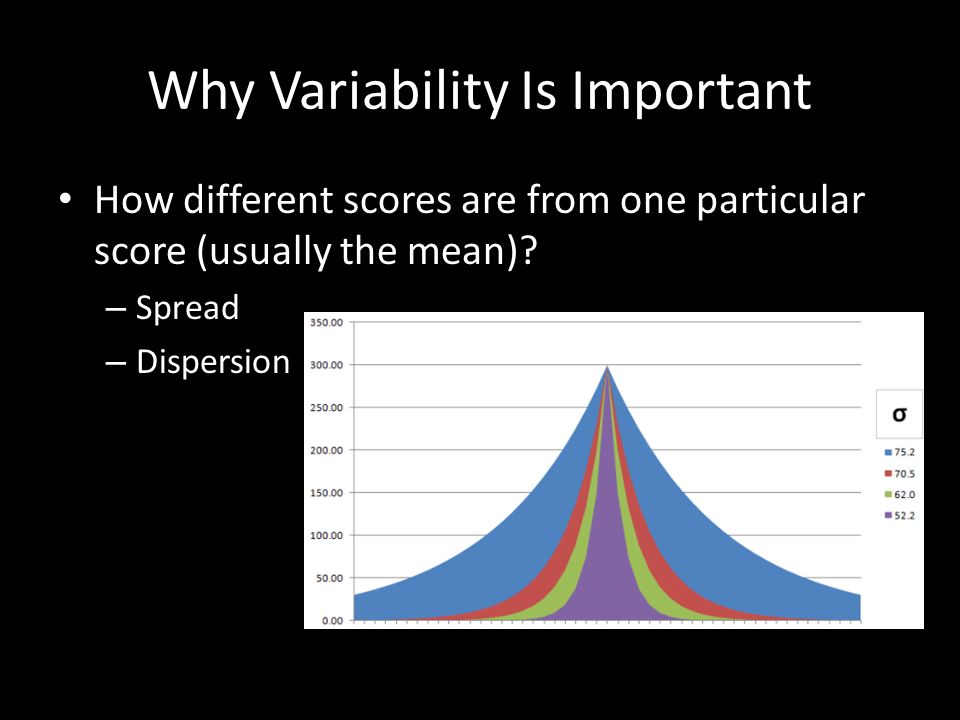 Why Variability Is Important

• How different scores are from one particular score (usually the mean)?

– Spread

– Dispersion

350.00
300.00
250.00
200.00
150.00
100.00
50.00
0.00

σ
75.2
70.5
62.0
52.2